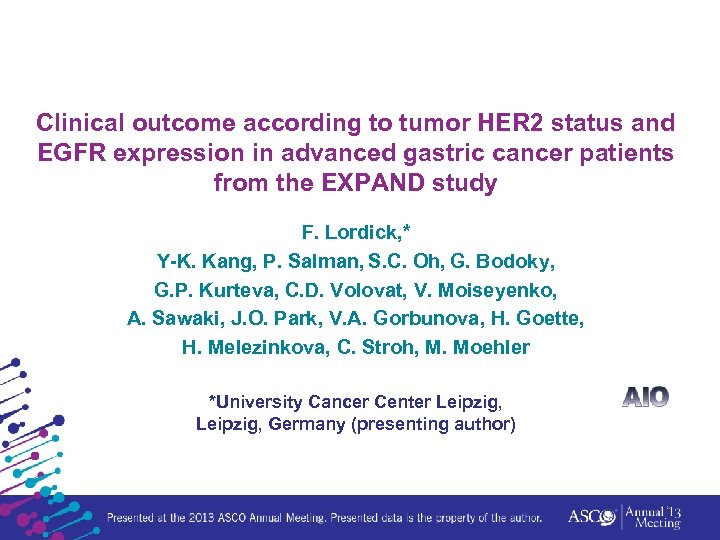 Clinical outcome according to tumor HER2 status and EGFR expression in advanced gastric cancer patients from the EXPAND study

F. Lordick,*
Y-K. Kang, P. Salman, S.C. Oh, G. Bodoky,
G.P. Kurteva, C.D. Volovat, V. Moiseyenko,
A. Sawaki, J.O. Park, V.A. Gorbunova, H. Goette,
H. Melezinkova, C. Stroh, M. Moehler

*University Cancer Center Leipzig,
Leipzig, Germany (presenting author)

AIO

Presented at the 2013 ASCO Annual Meeting. Presented data is the property of the author.

ASCO Annual '13 Meeting